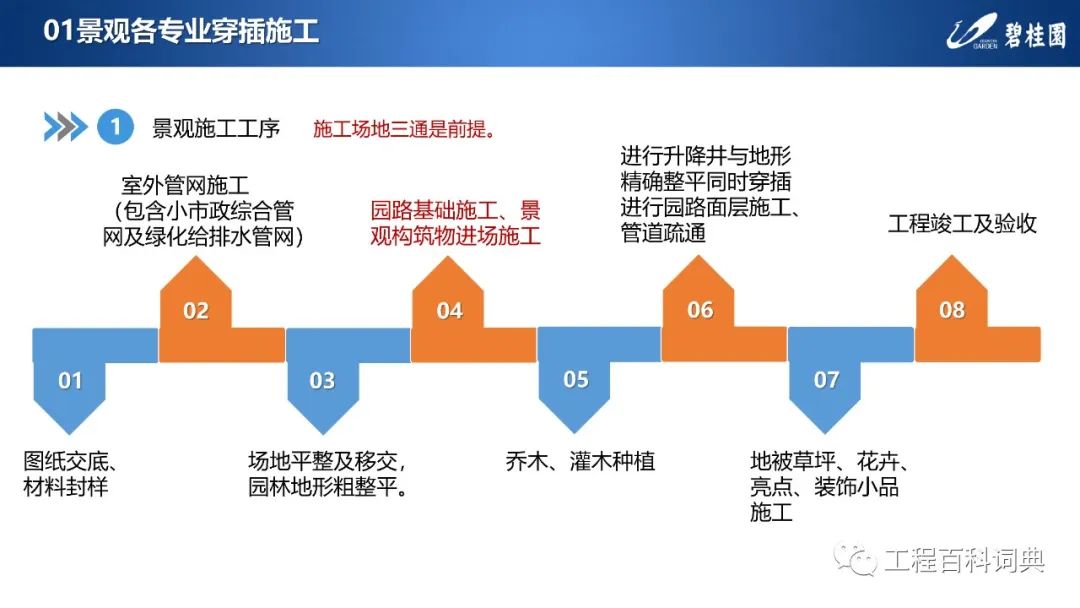 01景观各专业穿插施工

COUNTRY GARDEN 碧桂园

1 景观施工工序 施工场地三通是前提。

室外管网施工（包含小市政综合管网及绿化给排水管网）

园路基础施工、景观构筑物进场施工

进行升降井与地形精确整平同时穿插进行园路面层施工、管道疏通

工程竣工及验收

02

04

06

08

01

03

05

07

图纸交底、材料封样

场地平整及移交，园林地形粗整平。

乔木、灌木种植

地被草坪、花卉、亮点、装饰小品施工

工程百科词典